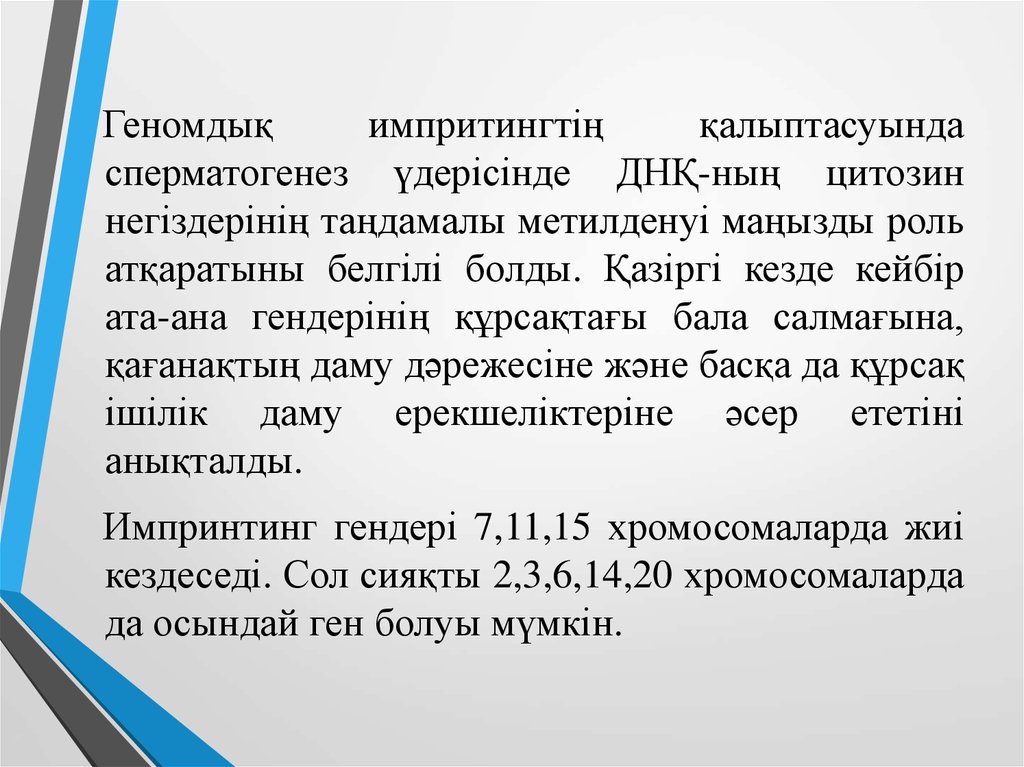 Геномдық импритингтің қалыптасуында сперматогенез үдерісінде ДНҚ-ның цитозин негіздерінің таңдамалы метилденуі маңызды роль атқаратыны белгілі болды. Қазіргі кезде кейбір ата-ана гендерінің құрсақтағы бала салмағына, қағанақтың даму дәрежесіне және басқа да құрсақ ішілік даму ерекшеліктеріне әсер ететіні анықталды.

Импринтинг гендері 7,11,15 хромосомаларда жиі кездеседі. Сол сияқты 2,3,6,14,20 хромосомаларда да осындай ген болуы мүмкін.